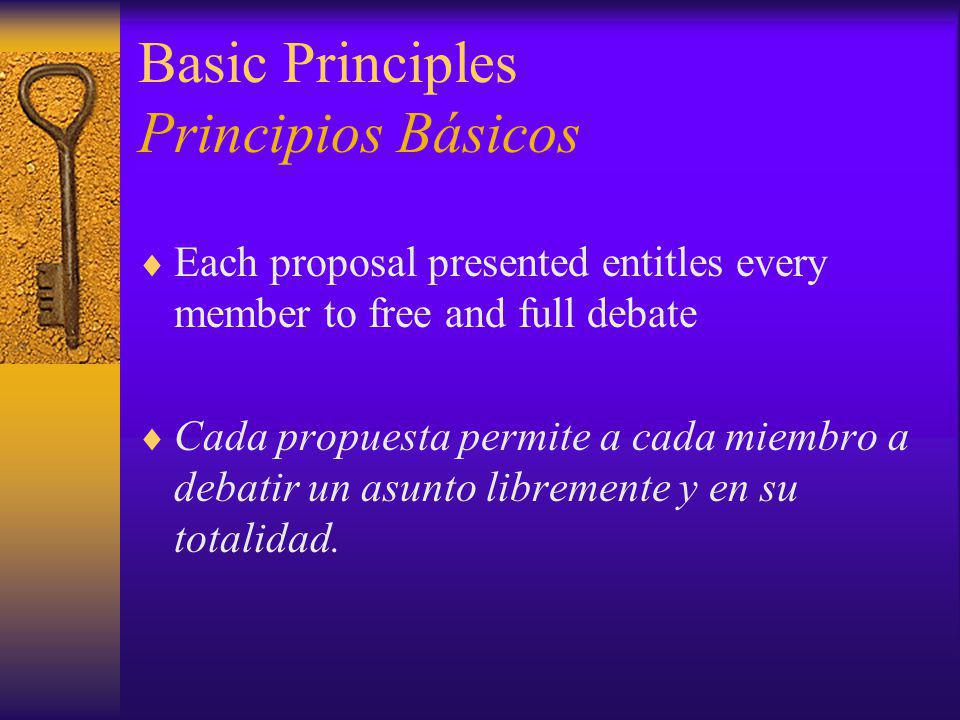 Basic Principles
Principios Básicos

♦ Each proposal presented entitles every member to free and full debate

♦ Cada propuesta permite a cada miembro a debatir un asunto libremente y en su totalidad.